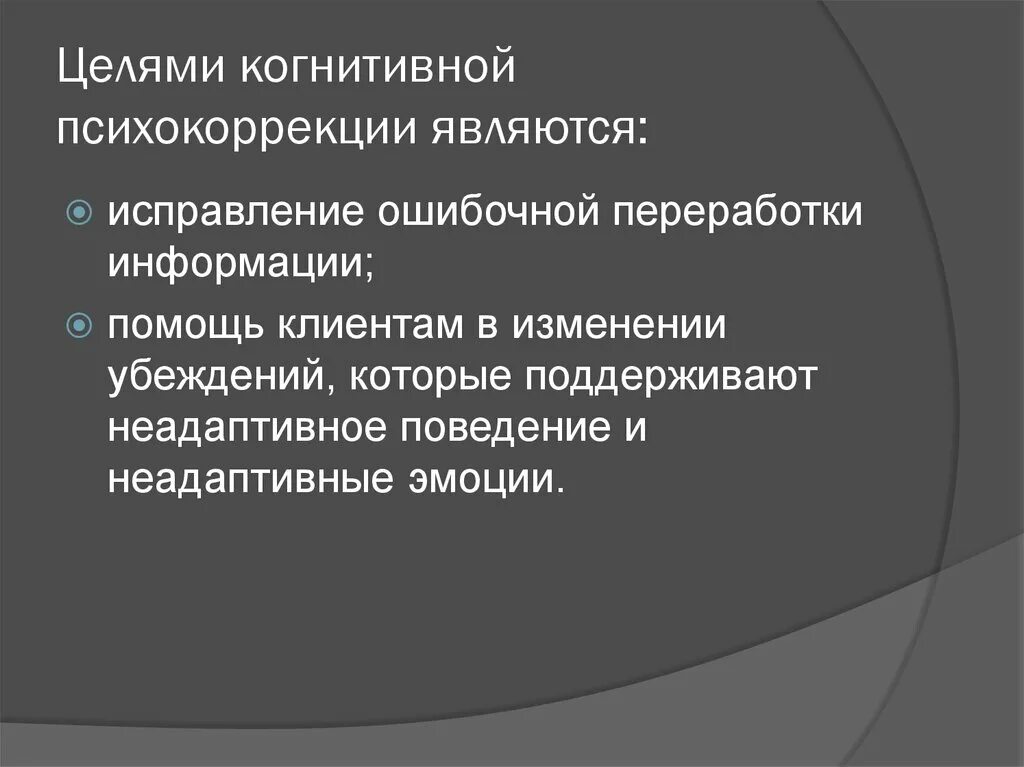 Целями когнитивной психокоррекции являются:

исправление ошибочной переработки информации;

помощь клиентам в изменении убеждений, которые поддерживают неадаптивное поведение и неадаптивные эмоции.